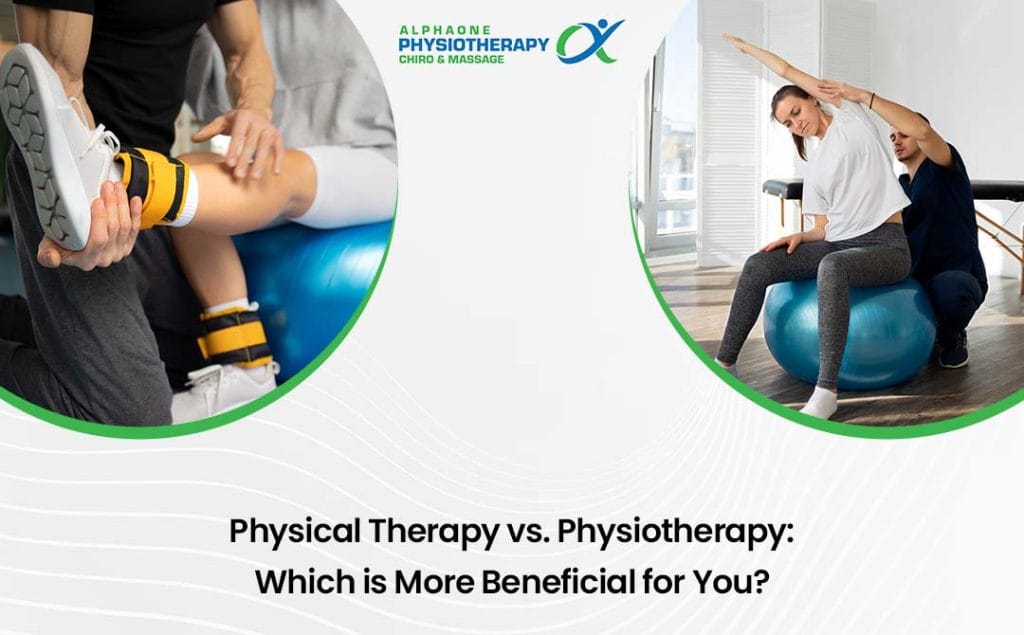 ALPHAONE
PHYSIOTHERAPY
CHIRO & MASSAGE

Physical Therapy vs. Physiotherapy:
Which is More Beneficial for You?